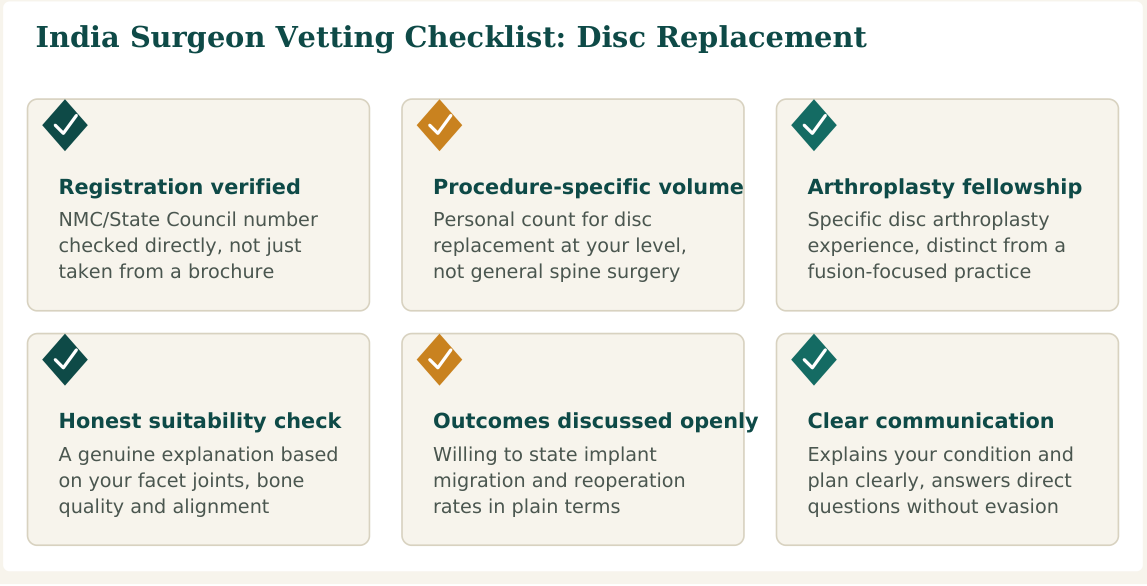 India Surgeon Vetting Checklist: Disc Replacement

Registration verified
NMC/State Council number checked directly, not just taken from a brochure

Procedure-specific volume
Personal count for disc replacement at your level, not general spine surgery

Arthroplasty fellowship
Specific disc arthroplasty experience, distinct from a fusion-focused practice

Honest suitability check
A genuine explanation based on your facet joints, bone quality and alignment

Outcomes discussed openly
Willing to state implant migration and reoperation rates in plain terms

Clear communication
Explains your condition and plan clearly, answers direct questions without evasion